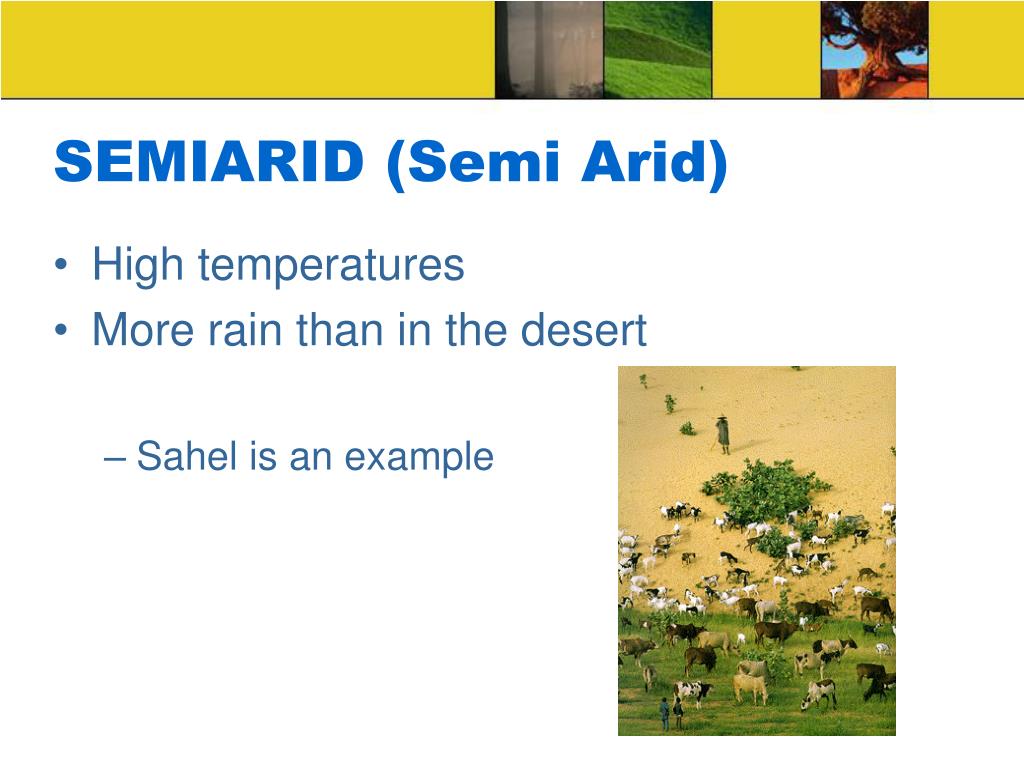 SEMIARID (Semi Arid)

• High temperatures
• More rain than in the desert

– Sahel is an example